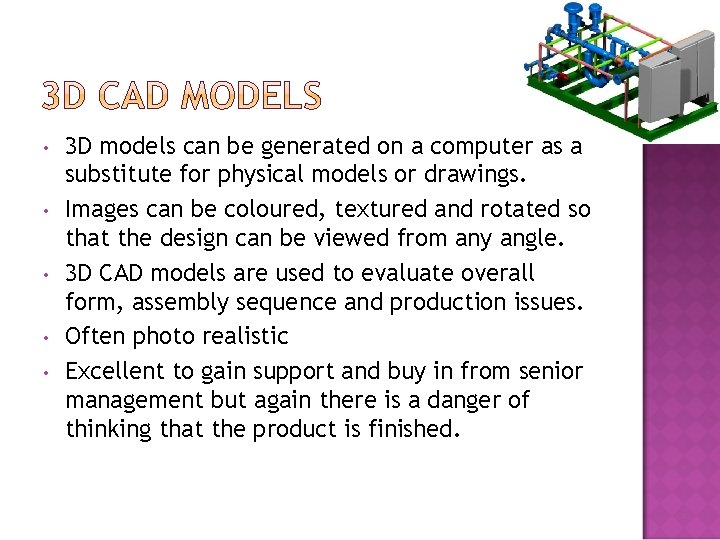 3D CAD MODELS

• 3D models can be generated on a computer as a substitute for physical models or drawings.
• Images can be coloured, textured and rotated so that the design can be viewed from any angle.
• 3D CAD models are used to evaluate overall form, assembly sequence and production issues.
• Often photo realistic
• Excellent to gain support and buy in from senior management but again there is a danger of thinking that the product is finished.